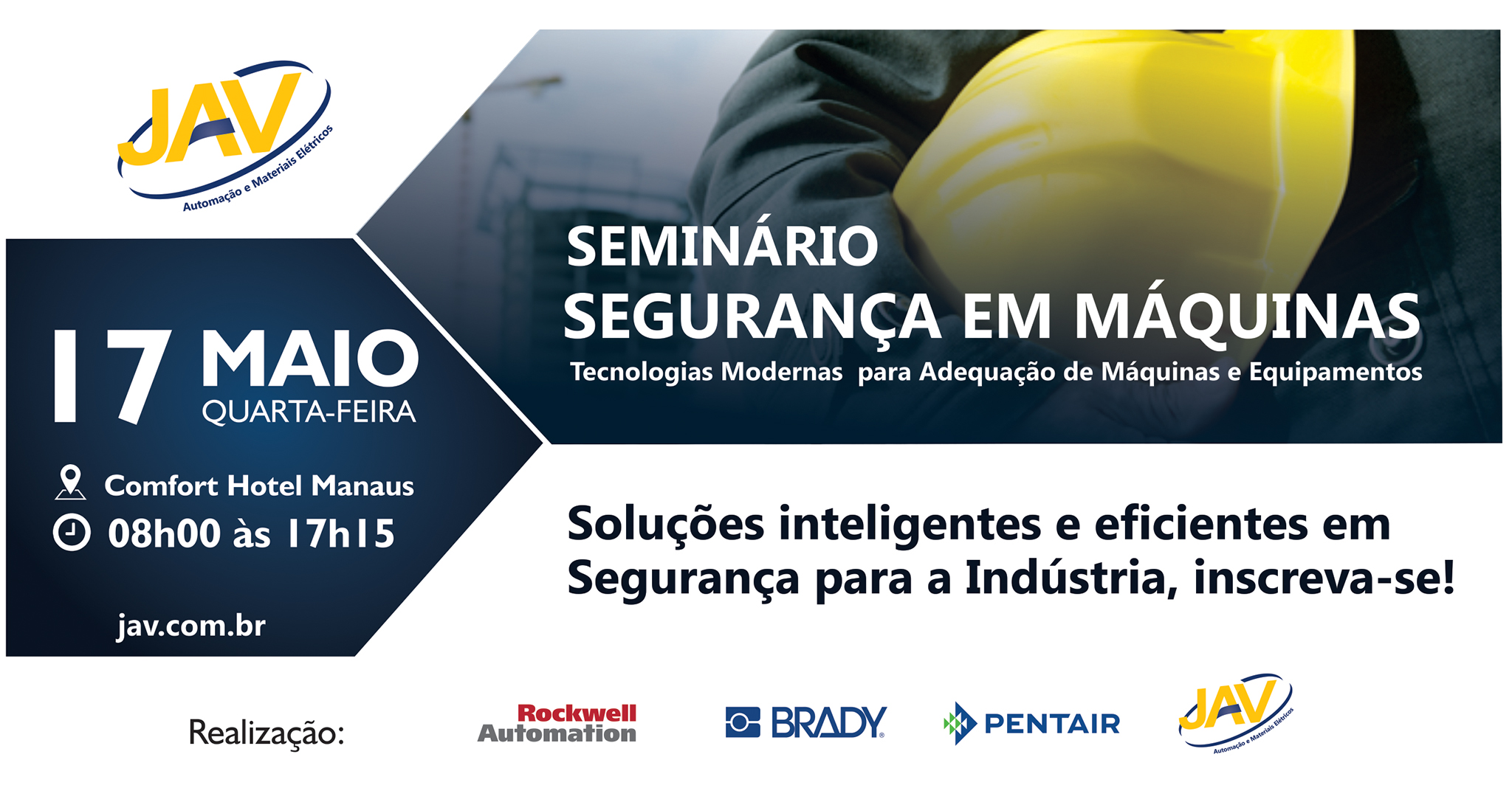 JAV
Automação e Materiais Elétricos

SEMINÁRIO
SEGURANÇA EM MÁQUINAS
Tecnologias Modernas para Adequação de Máquinas e Equipamentos

17 MAIO
QUARTA-FEIRA

Comfort Hotel Manaus
08h00 às 17h15

jav.com.br

Soluções inteligentes e eficientes em Segurança para a Indústria, inscreva-se!

Realização:

Rockwell Automation

BRADY

PENTAIR

JAV
Automação e Materiais Elétricos